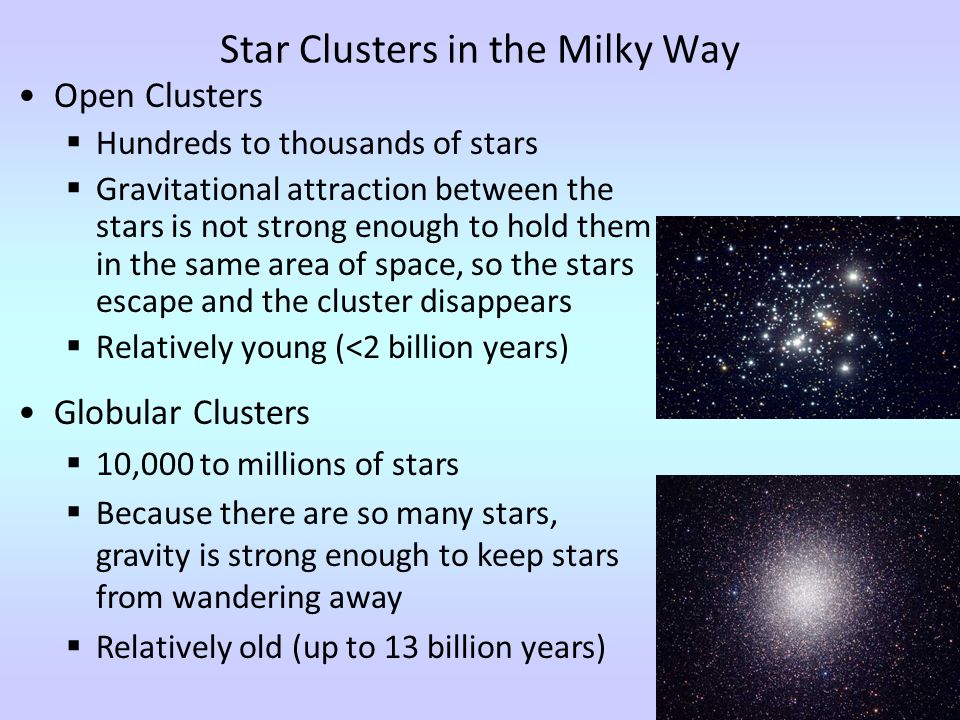 Star Clusters in the Milky Way

• Open Clusters
 ▪ Hundreds to thousands of stars
 ▪ Gravitational attraction between the stars is not strong enough to hold them in the same area of space, so the stars escape and the cluster disappears
 ▪ Relatively young (<2 billion years)

• Globular Clusters
 ▪ 10,000 to millions of stars
 ▪ Because there are so many stars, gravity is strong enough to keep stars from wandering away
 ▪ Relatively old (up to 13 billion years)